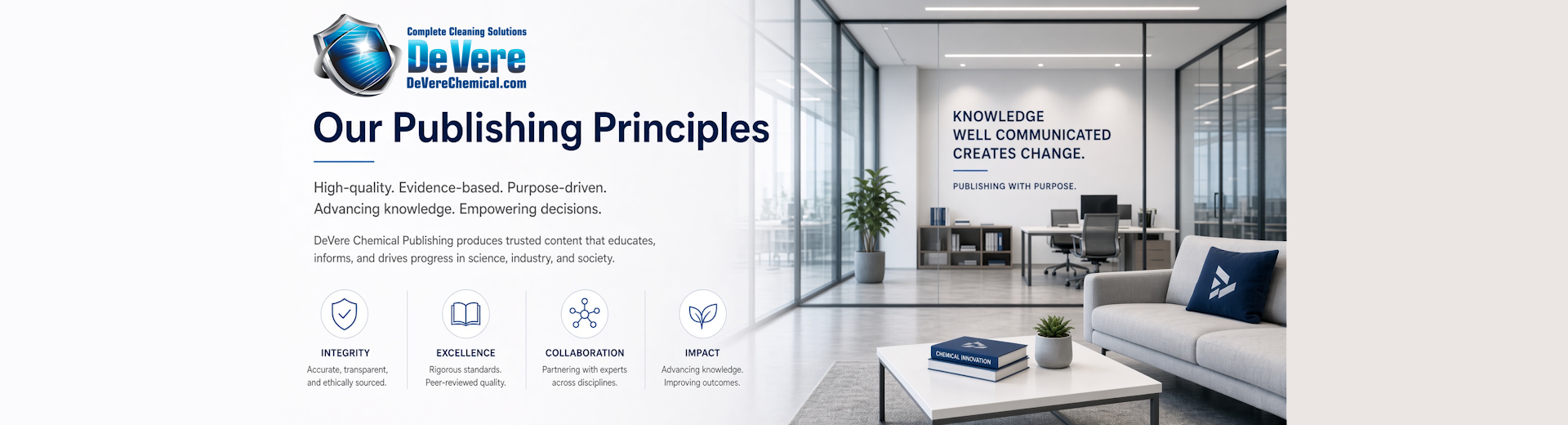 Complete Cleaning Solutions
DeVere
DeVereChemical.com

Our Publishing Principles

High-quality. Evidence-based. Purpose-driven.
Advancing knowledge. Empowering decisions.

DeVere Chemical Publishing produces trusted content that educates, informs, and drives progress in science, industry, and society.

INTEGRITY
Accurate, transparent, and ethically sourced.

EXCELLENCE
Rigorous standards. Peer-reviewed quality.

COLLABORATION
Partnering with experts across disciplines.

IMPACT
Advancing knowledge. Improving outcomes.

KNOWLEDGE
WELL COMMUNICATED
CREATES CHANGE.

PUBLISHING WITH PURPOSE.

CHEMICAL INNOVATION